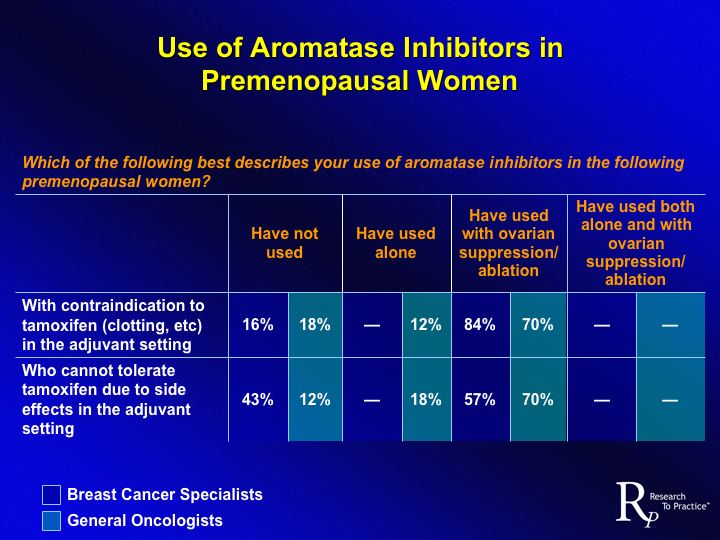 Use of Aromatase Inhibitors in Premenopausal Women

Which of the following best describes your use of aromatase inhibitors in the following premenopausal women?

| | Have not used | | Have used alone | | Have used with ovarian suppression/ ablation | | Have used both alone and with ovarian suppression/ ablation | |
|---|---|---|---|---|---|---|---|---|
| With contraindication to tamoxifen (clotting, etc) in the adjuvant setting | 16% | 18% | — | 12% | 84% | 70% | — | — |
| Who cannot tolerate tamoxifen due to side effects in the adjuvant setting | 43% | 12% | — | 18% | 57% | 70% | — | — |

Breast Cancer Specialists
General Oncologists

RP Research To Practice™